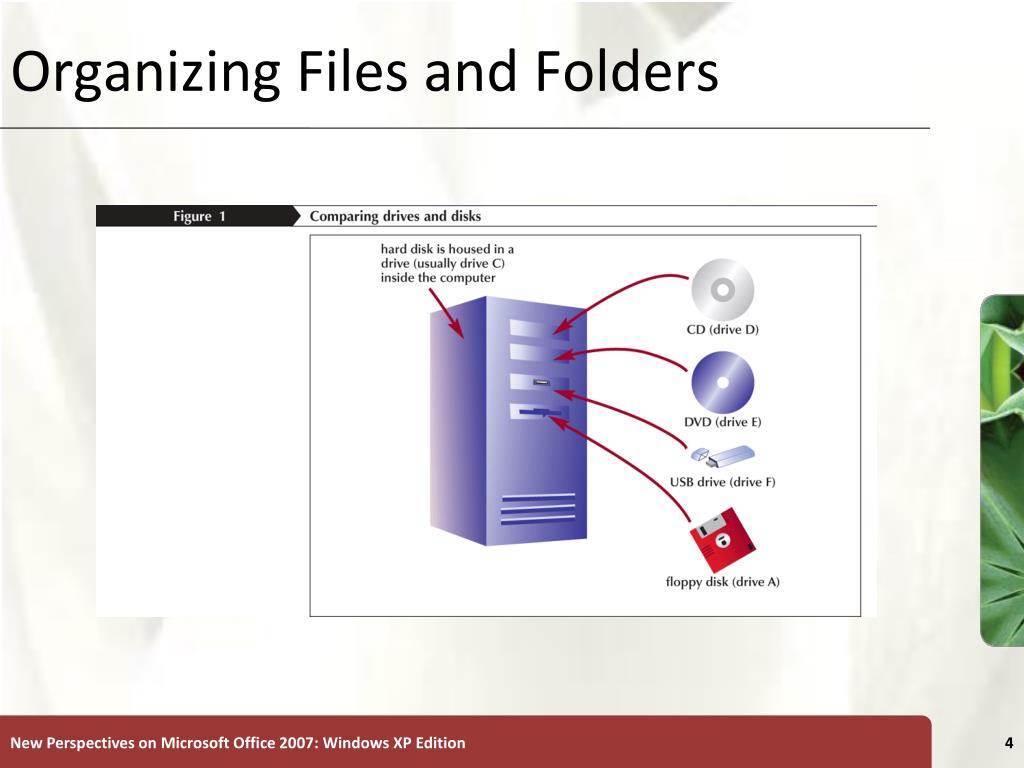 Organizing Files and Folders

Figure 1

Comparing drives and disks

hard disk is housed in a drive (usually drive C) inside the computer

CD (drive D)

DVD (drive E)

USB drive (drive F)

floppy disk (drive A)

New Perspectives on Microsoft Office 2007: Windows XP Edition

4